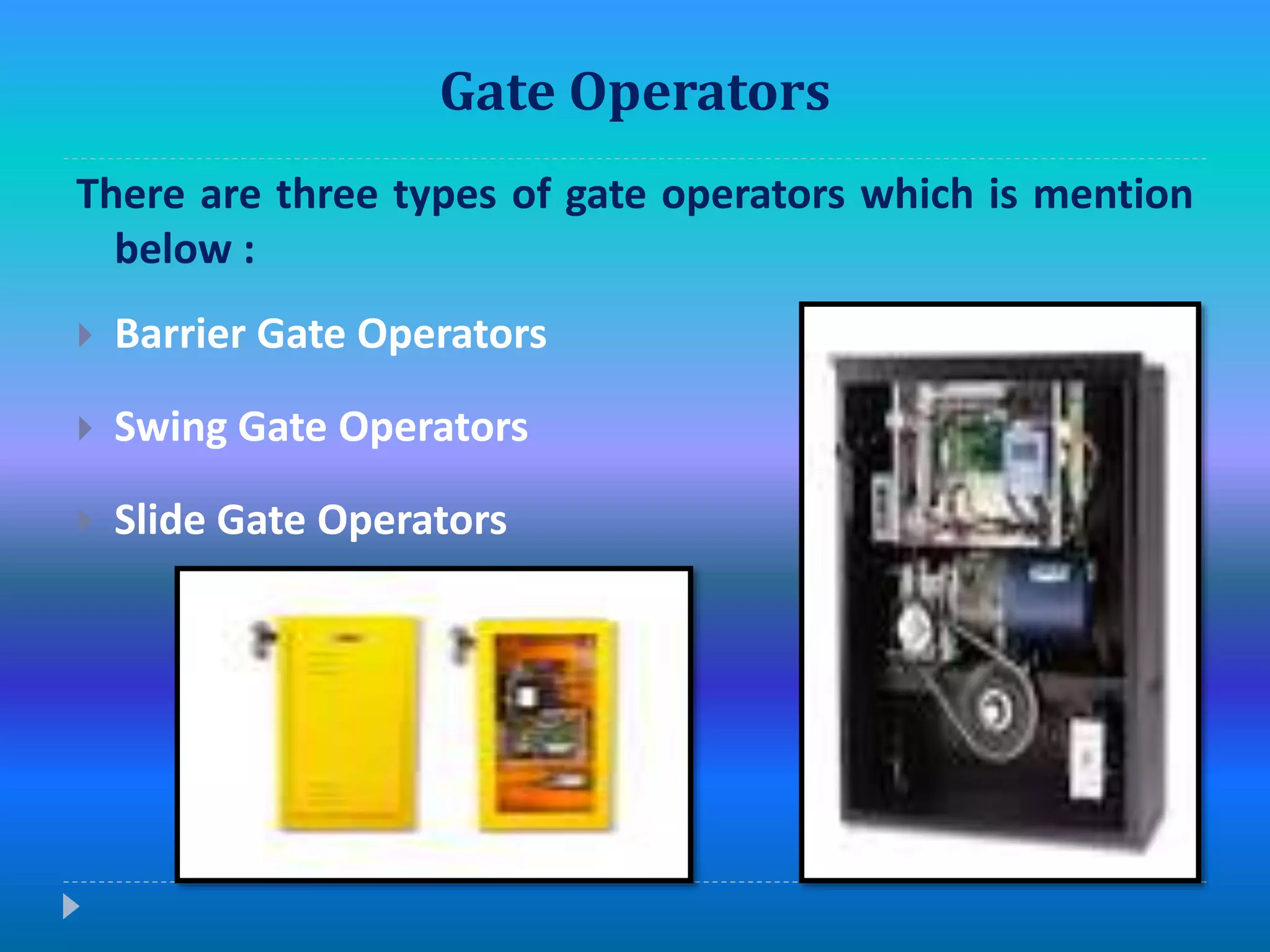 Gate Operators

There are three types of gate operators which is mention below :

Barrier Gate Operators

Swing Gate Operators

Slide Gate Operators